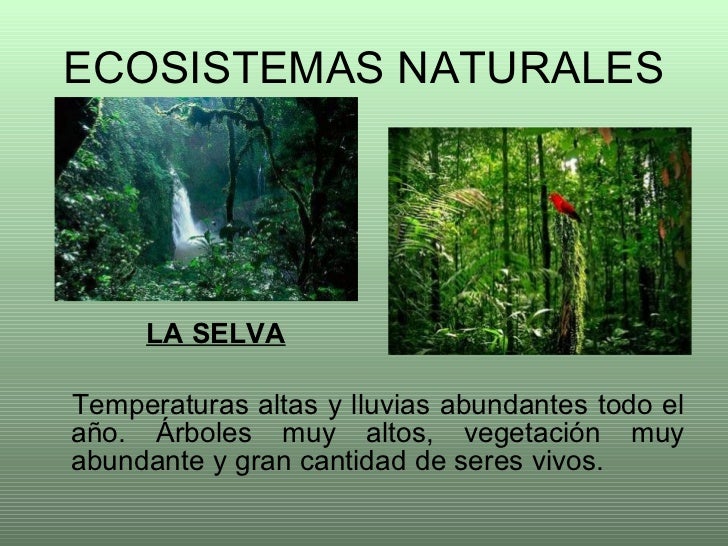 ECOSISTEMAS NATURALES

LA SELVA

Temperaturas altas y lluvias abundantes todo el año. Árboles muy altos, vegetación muy abundante y gran cantidad de seres vivos.